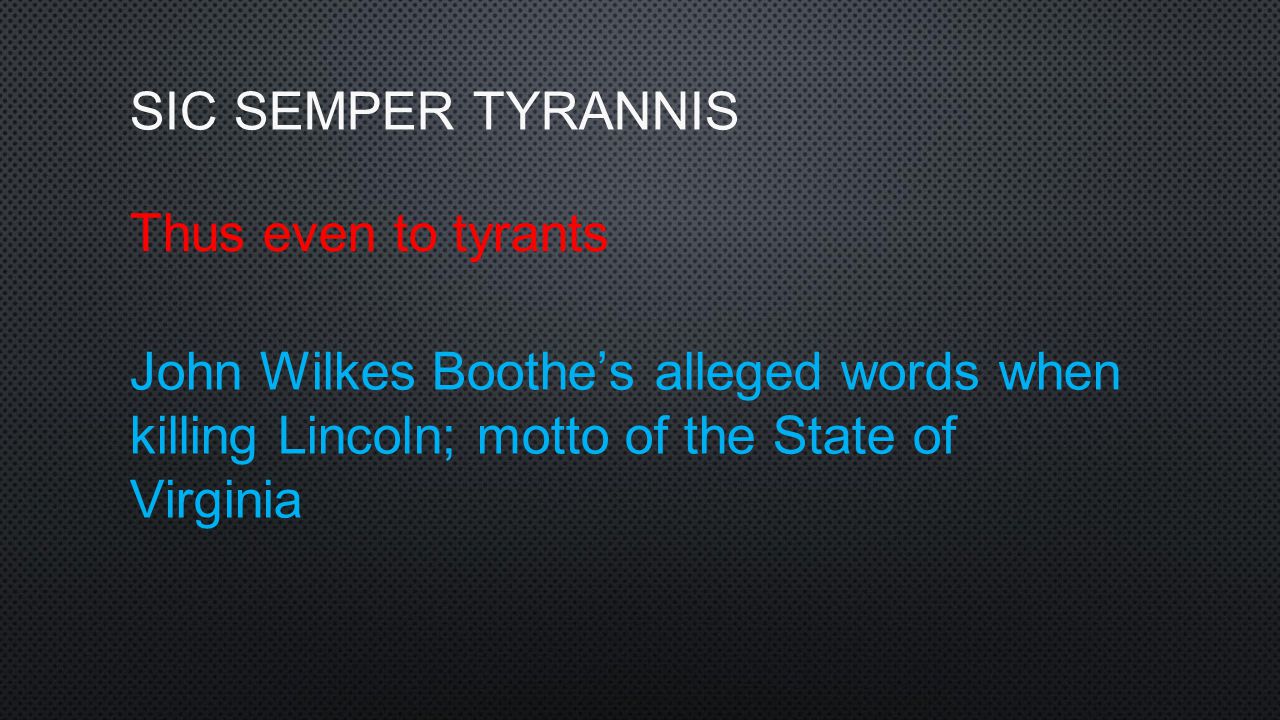 SIC SEMPER TYRANNIS

Thus even to tyrants

John Wilkes Boothe’s alleged words when killing Lincoln; motto of the State of Virginia